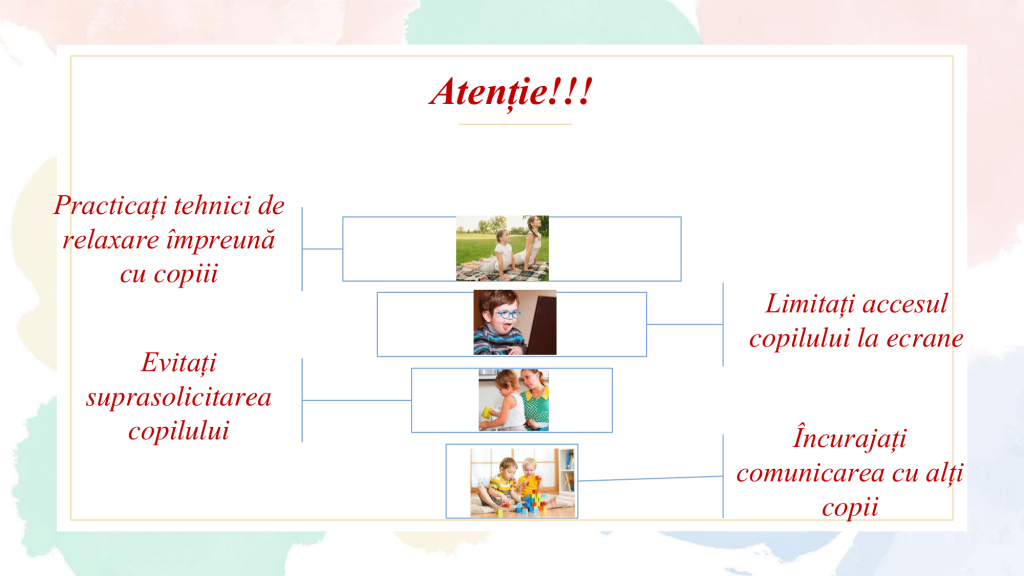 Atenție!!!

Practicați tehnici de relaxare împreună cu copiii

Limitați accesul copilului la ecrane

Evitați suprasolicitarea copilului

Încurajați comunicarea cu alți copii